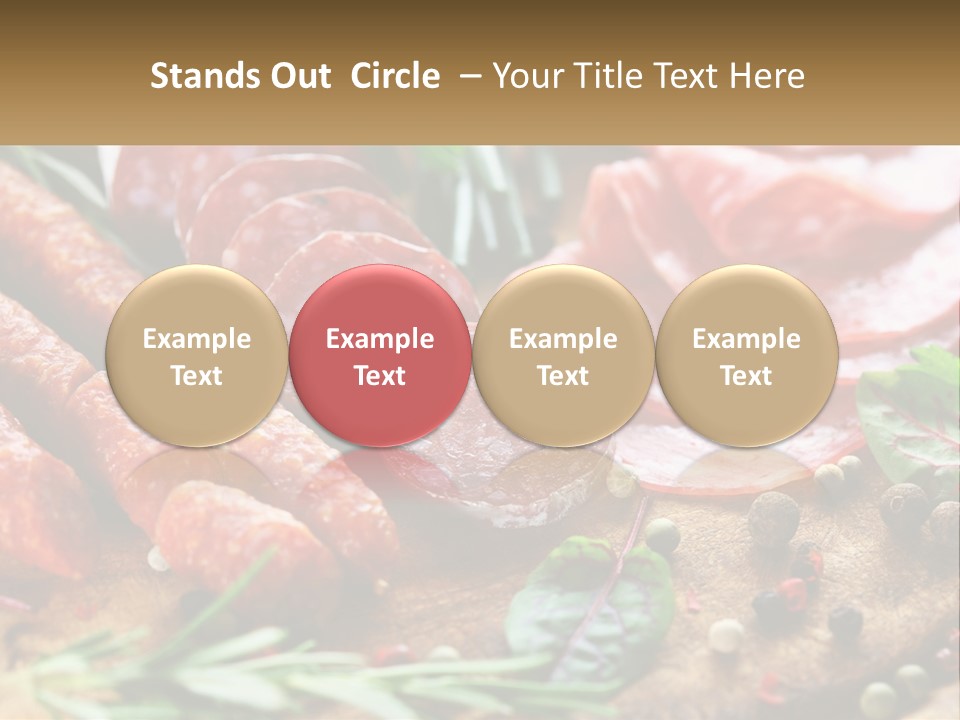 Stands Out Circle – Your Title Text Here

Example Text

Example Text

Example Text

Example Text